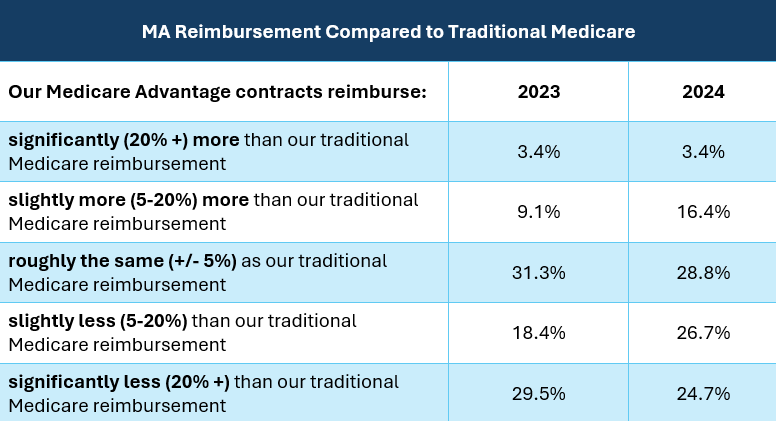 MA Reimbursement Compared to Traditional Medicare

| Our Medicare Advantage contracts reimburse: | 2023 | 2024 |
|---|---|---|
| significantly (20% +) more than our traditional Medicare reimbursement | 3.4% | 3.4% |
| slightly more (5-20%) more than our traditional Medicare reimbursement | 9.1% | 16.4% |
| roughly the same (+/- 5%) as our traditional Medicare reimbursement | 31.3% | 28.8% |
| slightly less (5-20%) than our traditional Medicare reimbursement | 18.4% | 26.7% |
| significantly less (20% +) than our traditional Medicare reimbursement | 29.5% | 24.7% |